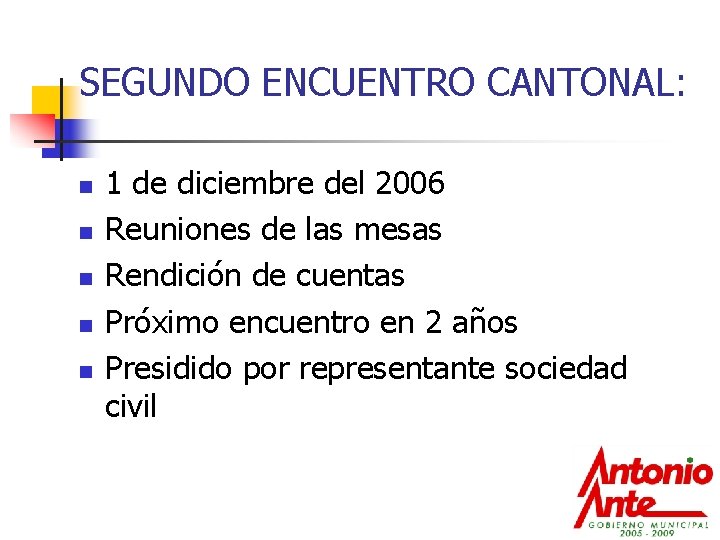 SEGUNDO ENCUENTRO CANTONAL:

- 1 de diciembre del 2006
- Reuniones de las mesas
- Rendición de cuentas
- Próximo encuentro en 2 años
- Presidido por representante sociedad civil

Antonio Ante
GOBIERNO MUNICIPAL
2005 - 2009